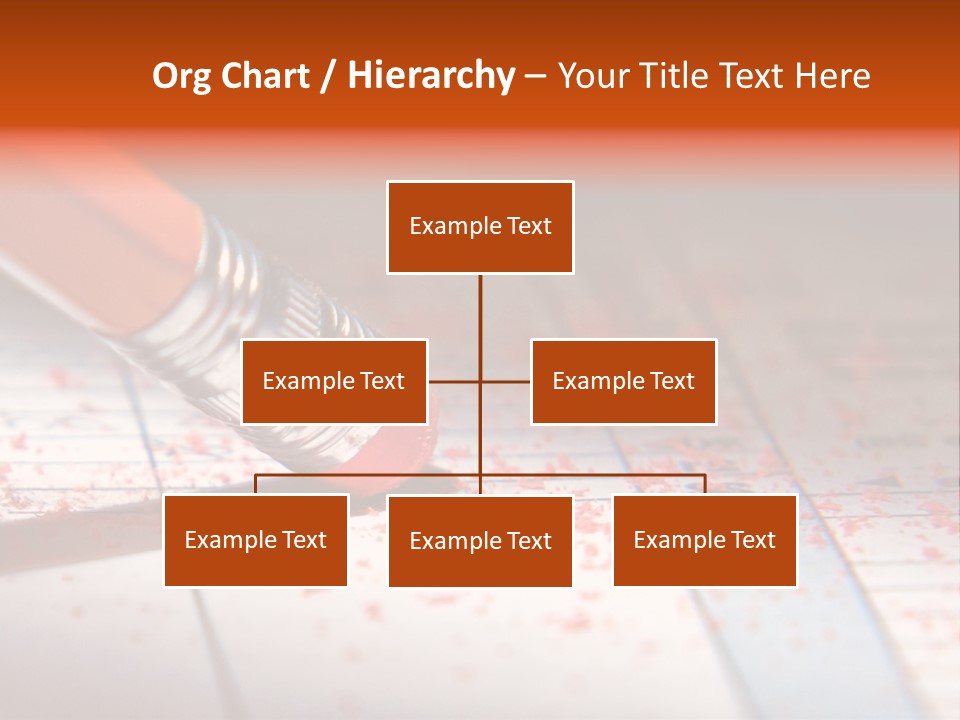 Org Chart / Hierarchy – Your Title Text Here

Example Text

Example Text

Example Text

Example Text

Example Text

Example Text